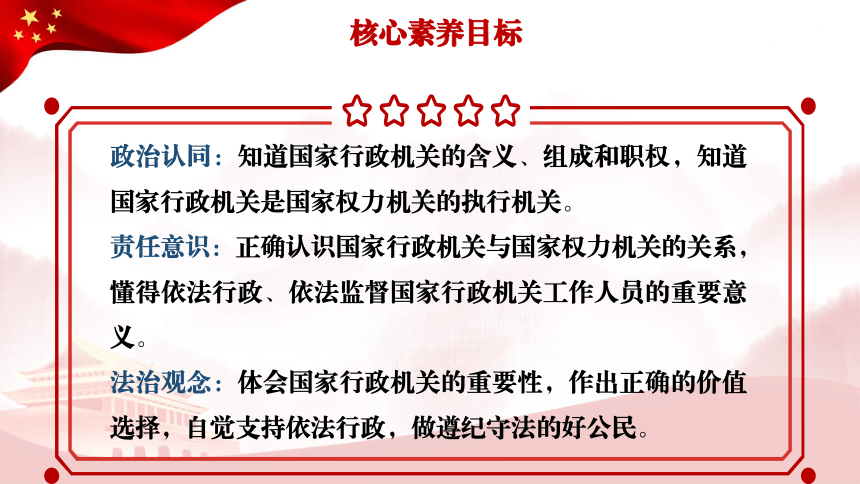 核心素养目标

政治认同：知道国家行政机关的含义、组成和职权，知道国家行政机关是国家权力机关的执行机关。

责任意识：正确认识国家行政机关与国家权力机关的关系，懂得依法行政、依法监督国家行政机关工作人员的重要意义。

法治观念：体会国家行政机关的重要性，作出正确的价值选择，自觉支持依法行政，做遵纪守法的好公民。